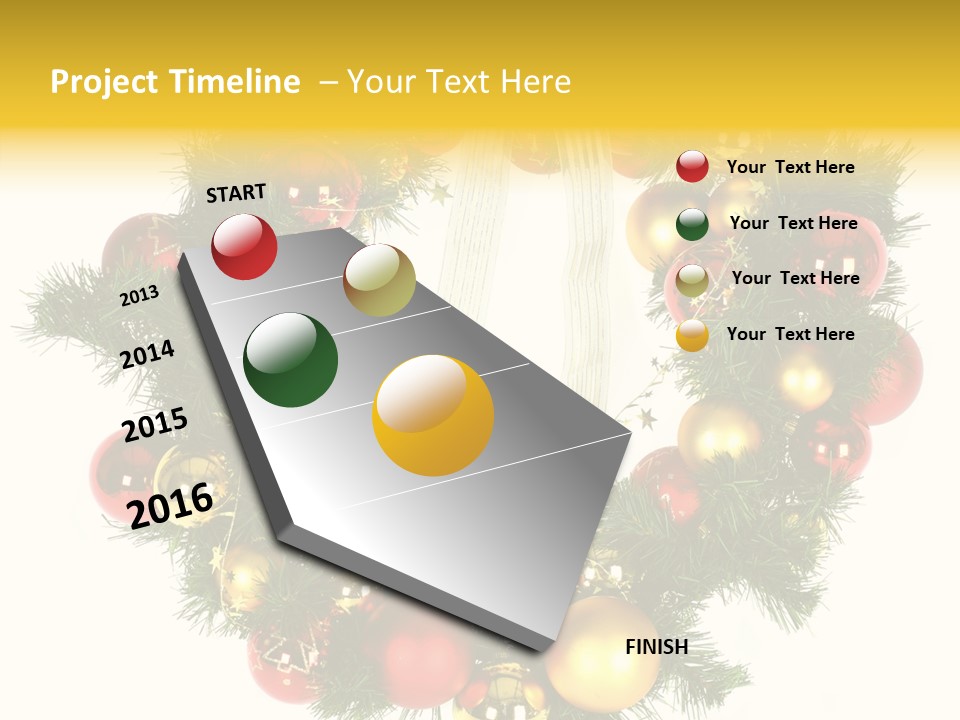 Project Timeline – Your Text Here

START

2013

2014

2015

2016

FINISH

Your Text Here

Your Text Here

Your Text Here

Your Text Here